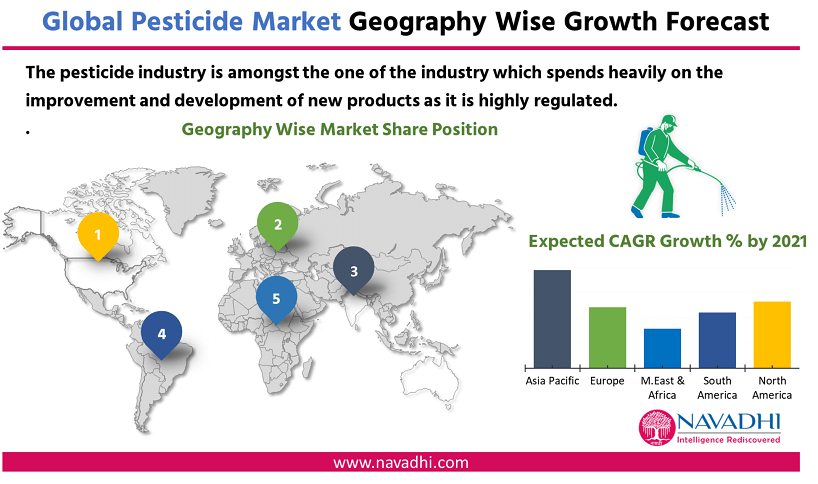 Global Pesticide Market Geography Wise Growth Forecast

The pesticide industry is amongst the one of the industry which spends heavily on the improvement and development of new products as it is highly regulated.

.

Geography Wise Market Share Position

1
2
3
4
5

Expected CAGR Growth % by 2021

Asia Pacific
Europe
M.East & Africa
South America
North America

NAVADHI
Intelligence Rediscovered

www.navadhi.com